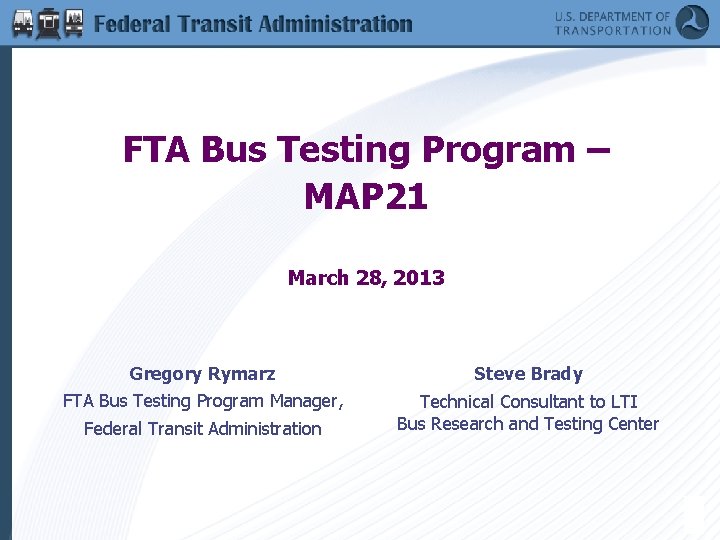 Federal Transit Administration

U.S. DEPARTMENT OF TRANSPORTATION

FTA Bus Testing Program – MAP21

March 28, 2013

Gregory Rymarz
FTA Bus Testing Program Manager,
Federal Transit Administration

Steve Brady
Technical Consultant to LTI
Bus Research and Testing Center